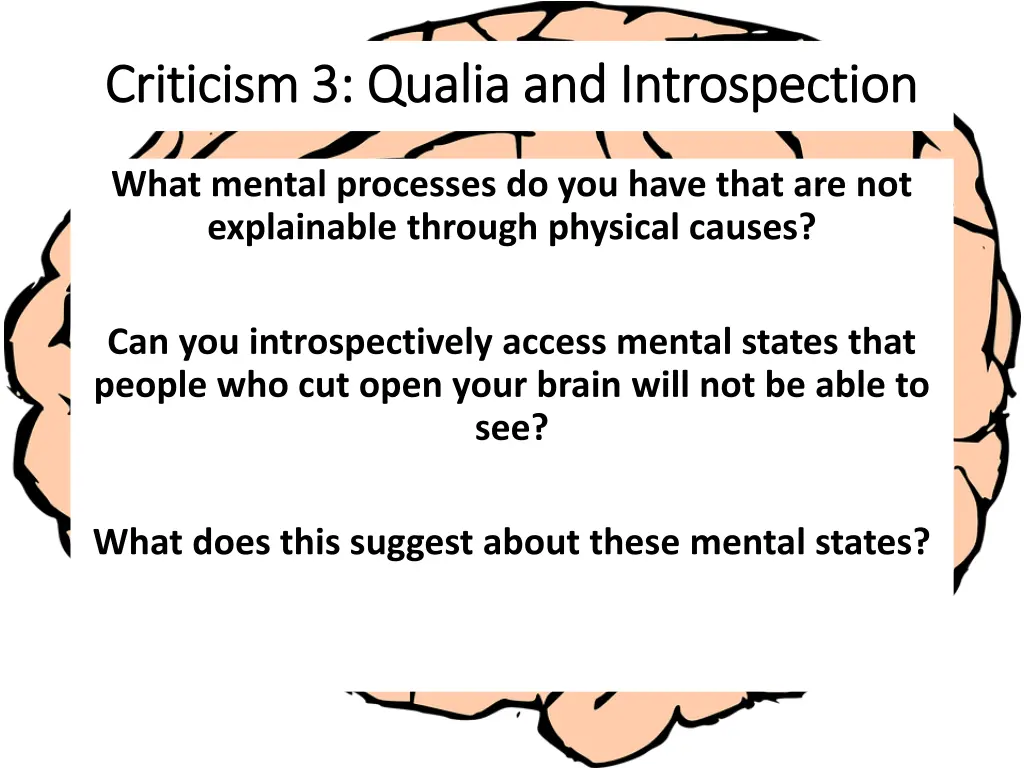 Criticism 3: Qualia and Introspection

What mental processes do you have that are not explainable through physical causes?

Can you introspectively access mental states that people who cut open your brain will not be able to see?

What does this suggest about these mental states?